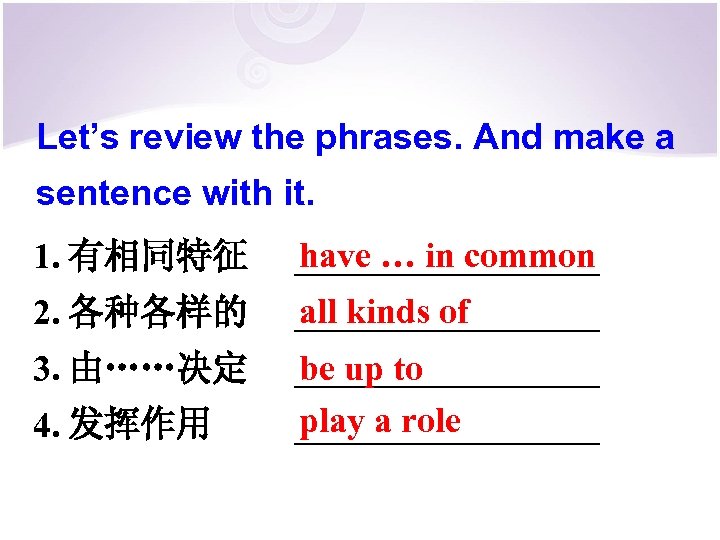 Let's review the phrases. And make a sentence with it.

1. 有相同特征 have … in common
2. 各种各样的 all kinds of
3. 由……决定 be up to
4. 发挥作用 play a role